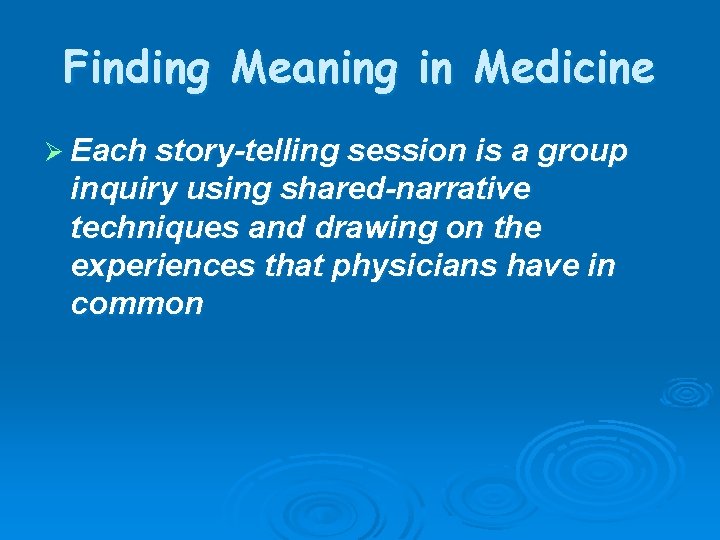 Finding Meaning in Medicine

➢ Each story-telling session is a group inquiry using shared-narrative techniques and drawing on the experiences that physicians have in common